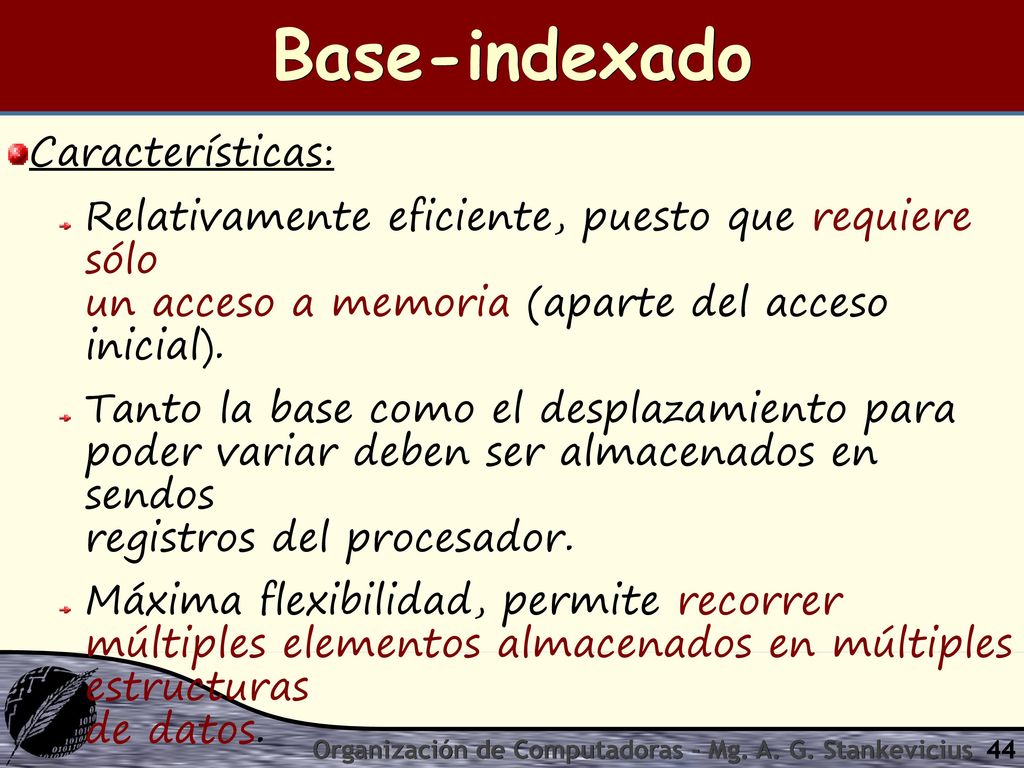 Base-indexado

Características:

Relativamente eficiente, puesto que requiere sólo un acceso a memoria (aparte del acceso inicial).

Tanto la base como el desplazamiento para poder variar deben ser almacenados en sendos registros del procesador.

Máxima flexibilidad, permite recorrer múltiples elementos almacenados en múltiples estructuras de datos.

Organización de Computadoras - Mg. A. G. Stankevicius 44